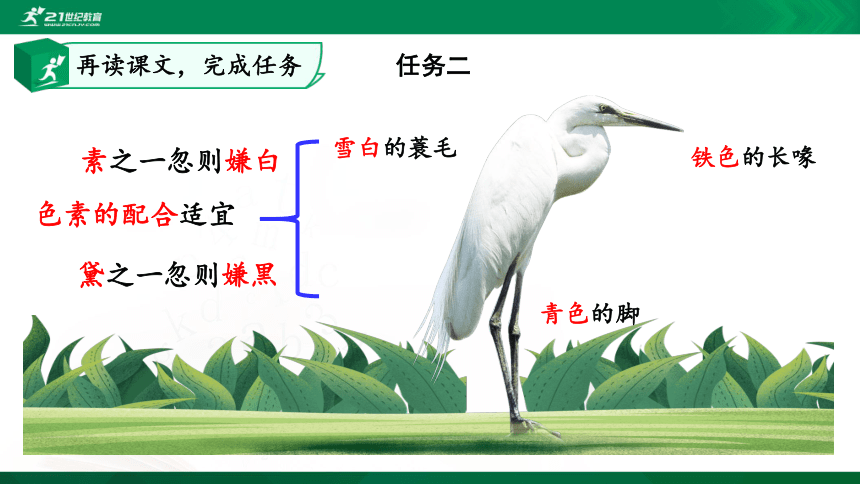 21世纪教育

再读课文，完成任务

任务二

素之一忽则嫌白

色素的配合适宜

黛之一忽则嫌黑

雪白的蓑毛

铁色的长喙

青色的脚